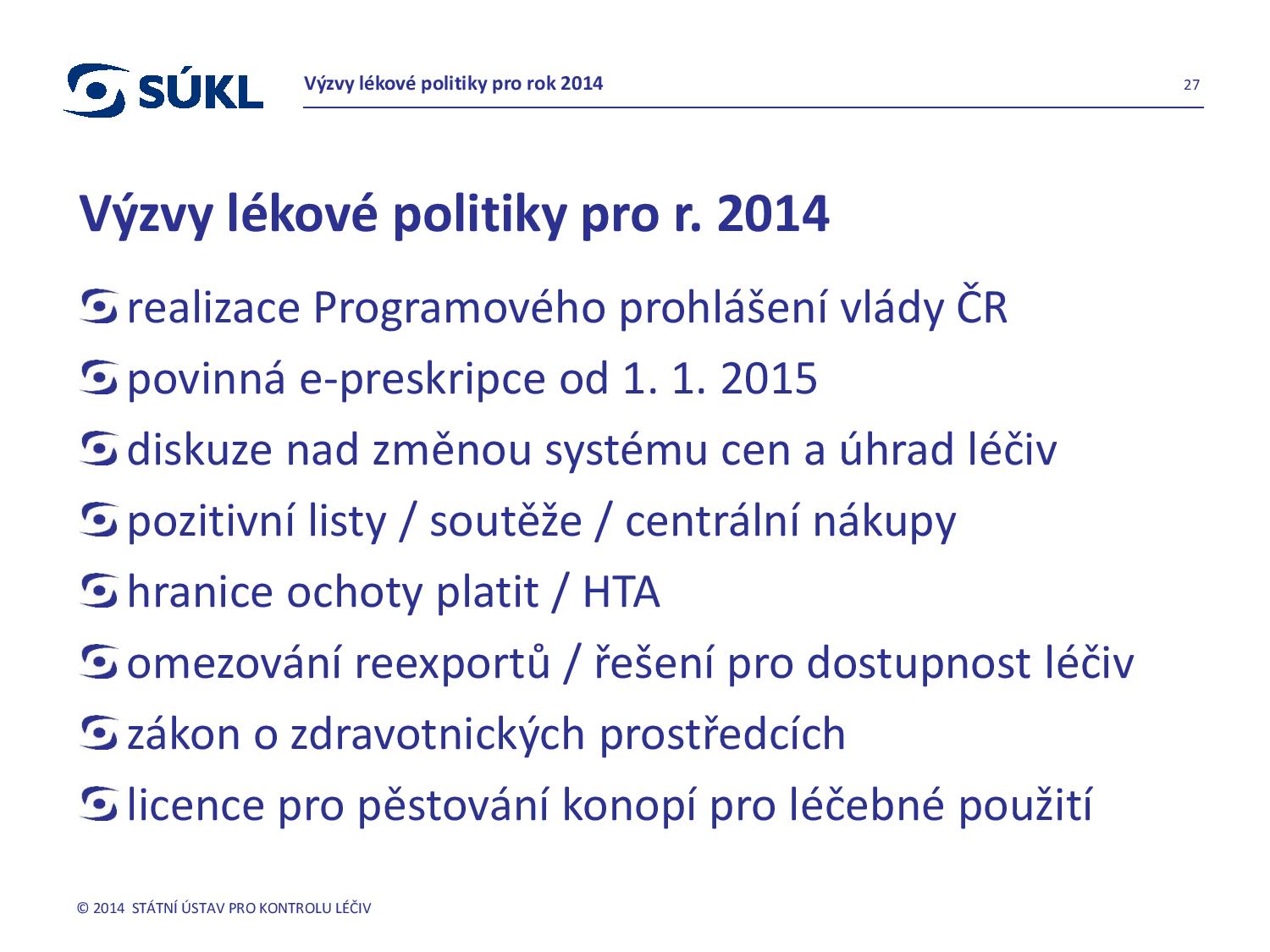 SÚKL

Výzvy lékové politiky pro rok 2014

27

Výzvy lékové politiky pro r. 2014

realizace Programového prohlášení vlády ČR

povinná e-preskripce od 1. 1. 2015

diskuze nad změnou systému cen a úhrad léčiv

pozitivní listy / soutěže / centrální nákupy

hranice ochoty platit / HTA

omezování reexportů / řešení pro dostupnost léčiv

zákon o zdravotnických prostředcích

licence pro pěstování konopí pro léčebné použití

© 2014 STÁTNÍ ÚSTAV PRO KONTROLU LÉČIV